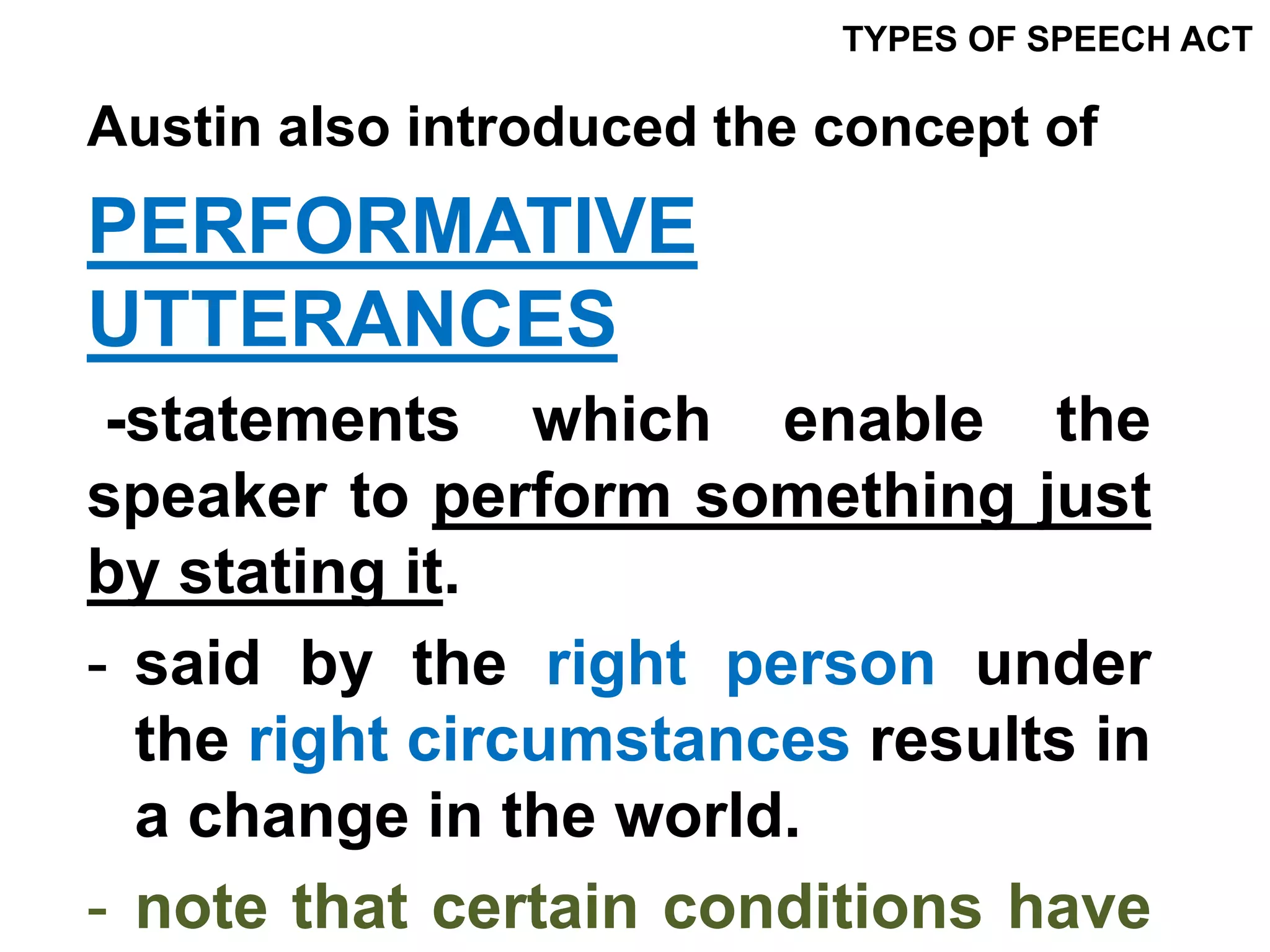 TYPES OF SPEECH ACT

Austin also introduced the concept of

PERFORMATIVE UTTERANCES

-statements which enable the speaker to perform something just by stating it.

- said by the right person under the right circumstances results in a change in the world.

- note that certain conditions have